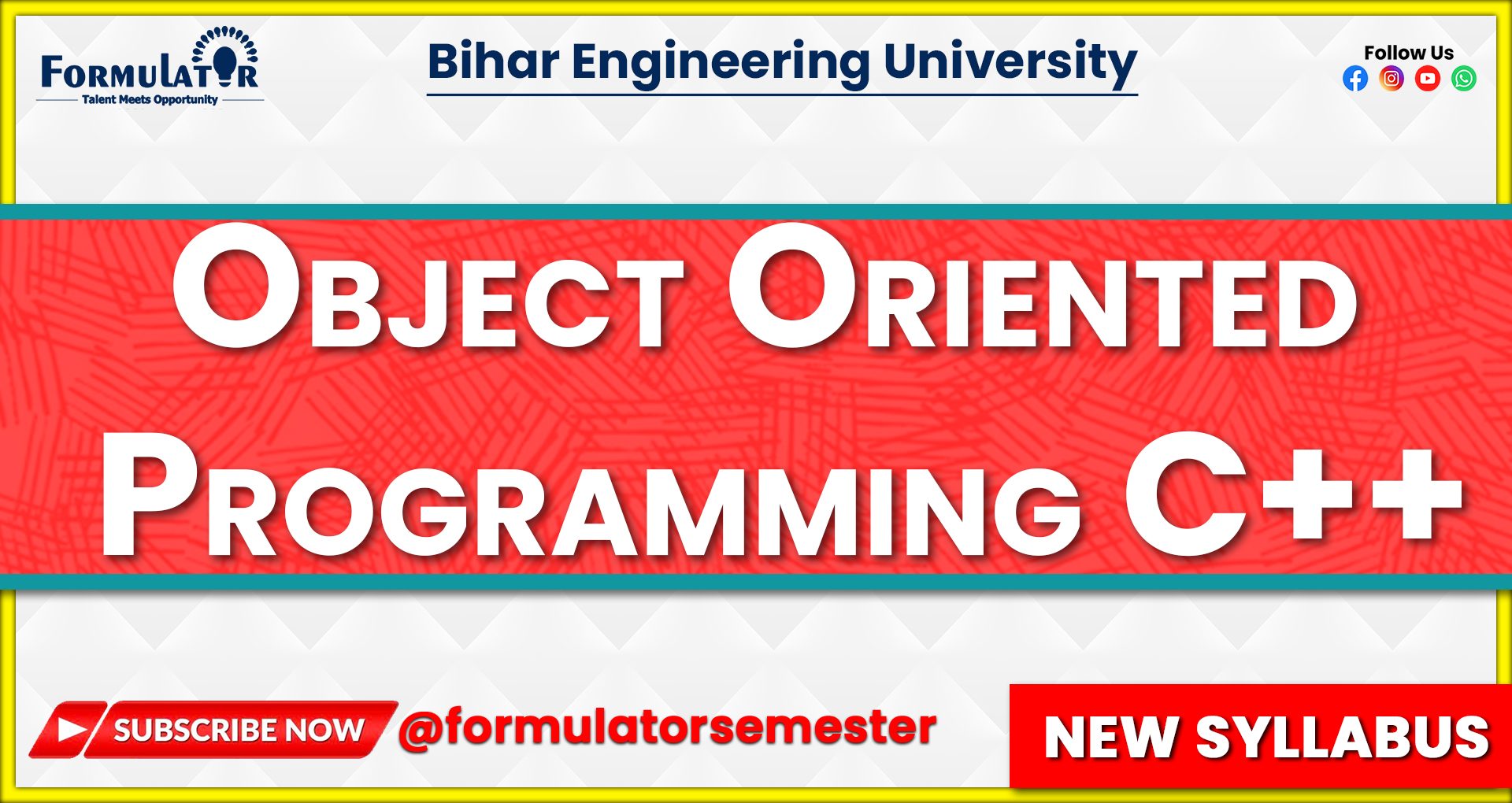 FORMULATOR
Talent Meets Opportunity

Bihar Engineering University

Follow Us

OBJECT ORIENTED PROGRAMMING C++

SUBSCRIBE NOW @formulatorsemester

NEW SYLLABUS